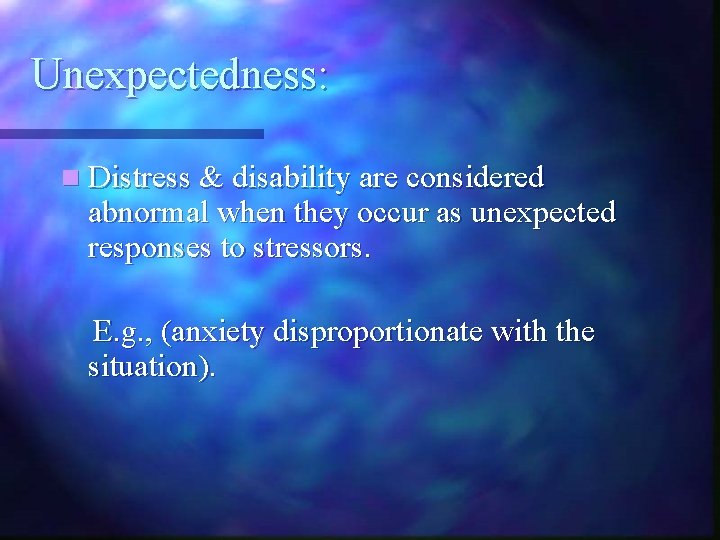 Unexpectedness:

Distress & disability are considered abnormal when they occur as unexpected responses to stressors.

E.g., (anxiety disproportionate with the situation).